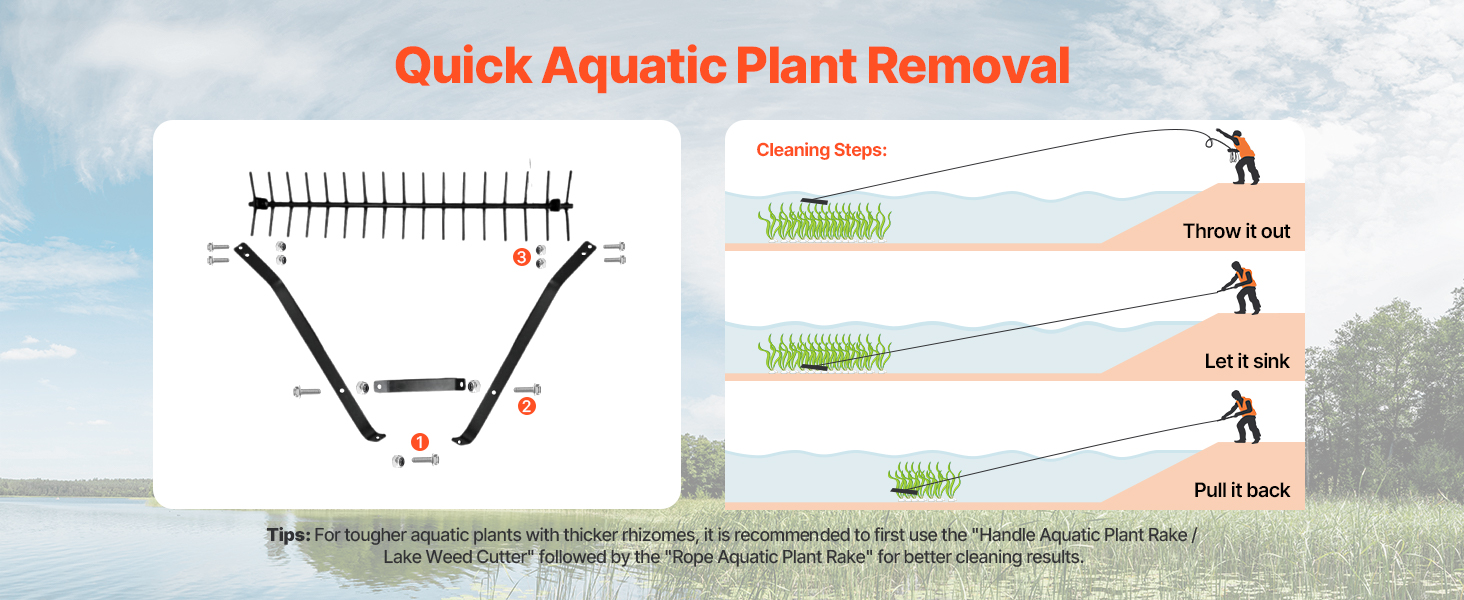 Quick Aquatic Plant Removal

3

2

1

Cleaning Steps:

Throw it out

Let it sink

Pull it back

Tips: For tougher aquatic plants with thicker rhizomes, it is recommended to first use the "Handle Aquatic Plant Rake / Lake Weed Cutter" followed by the "Rope Aquatic Plant Rake" for better cleaning results.